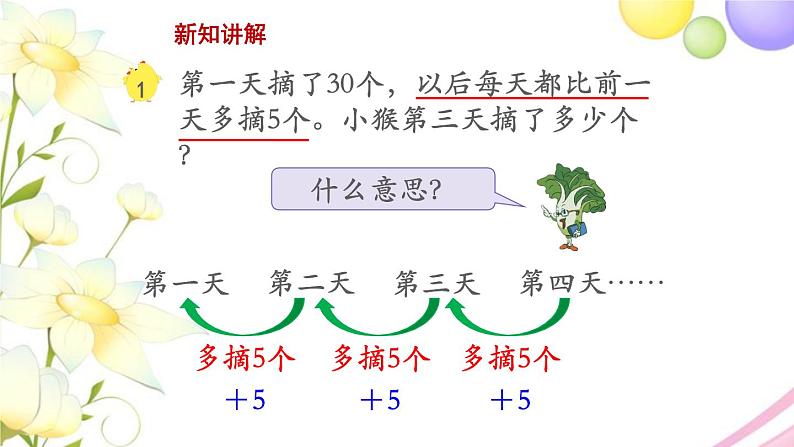 新知讲解

1 第一天摘了30个，以后每天都比前一天多摘5个。小猴第三天摘了多少个？

什么意思？

第一天　第二天　第三天　第四天……

多摘5个　多摘5个　多摘5个

＋5　＋5　＋5